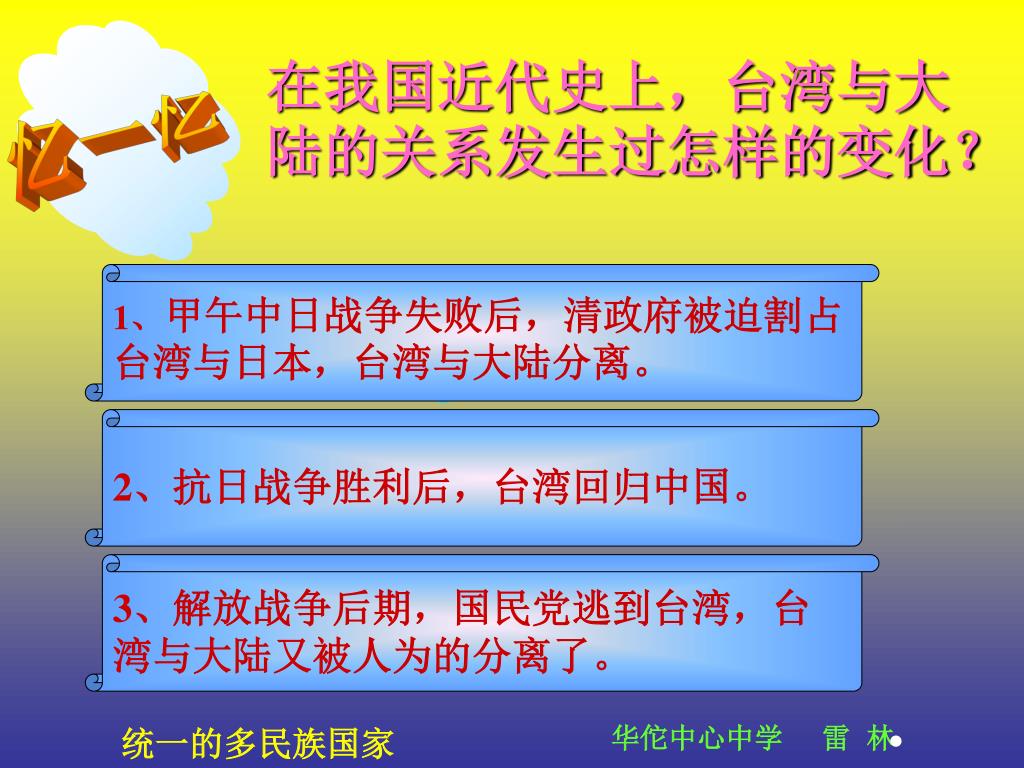 忆一忆

在我国近代史上，台湾与大陆的关系发生过怎样的变化？

1、甲午中日战争失败后，清政府被迫割占台湾与日本，台湾与大陆分离。

2、抗日战争胜利后，台湾回归中国。

3、解放战争后期，国民党逃到台湾，台湾与大陆又被人为的分离了。

统一的多民族国家

华佗中心中学 雷 林